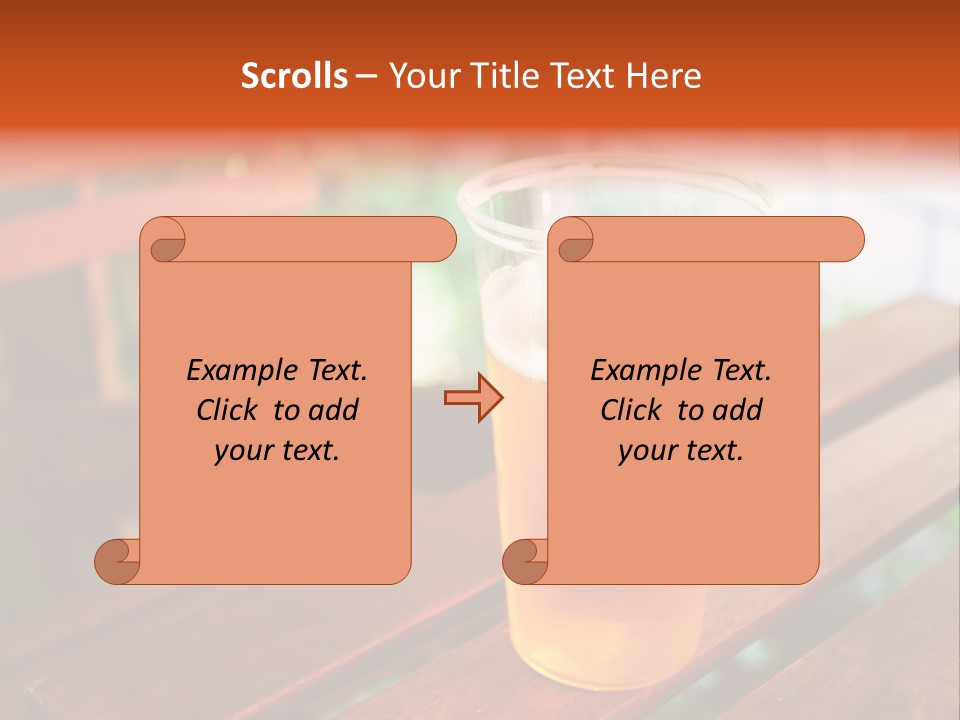 Scrolls – Your Title Text Here

Example Text. Click to add your text.

Example Text. Click to add your text.